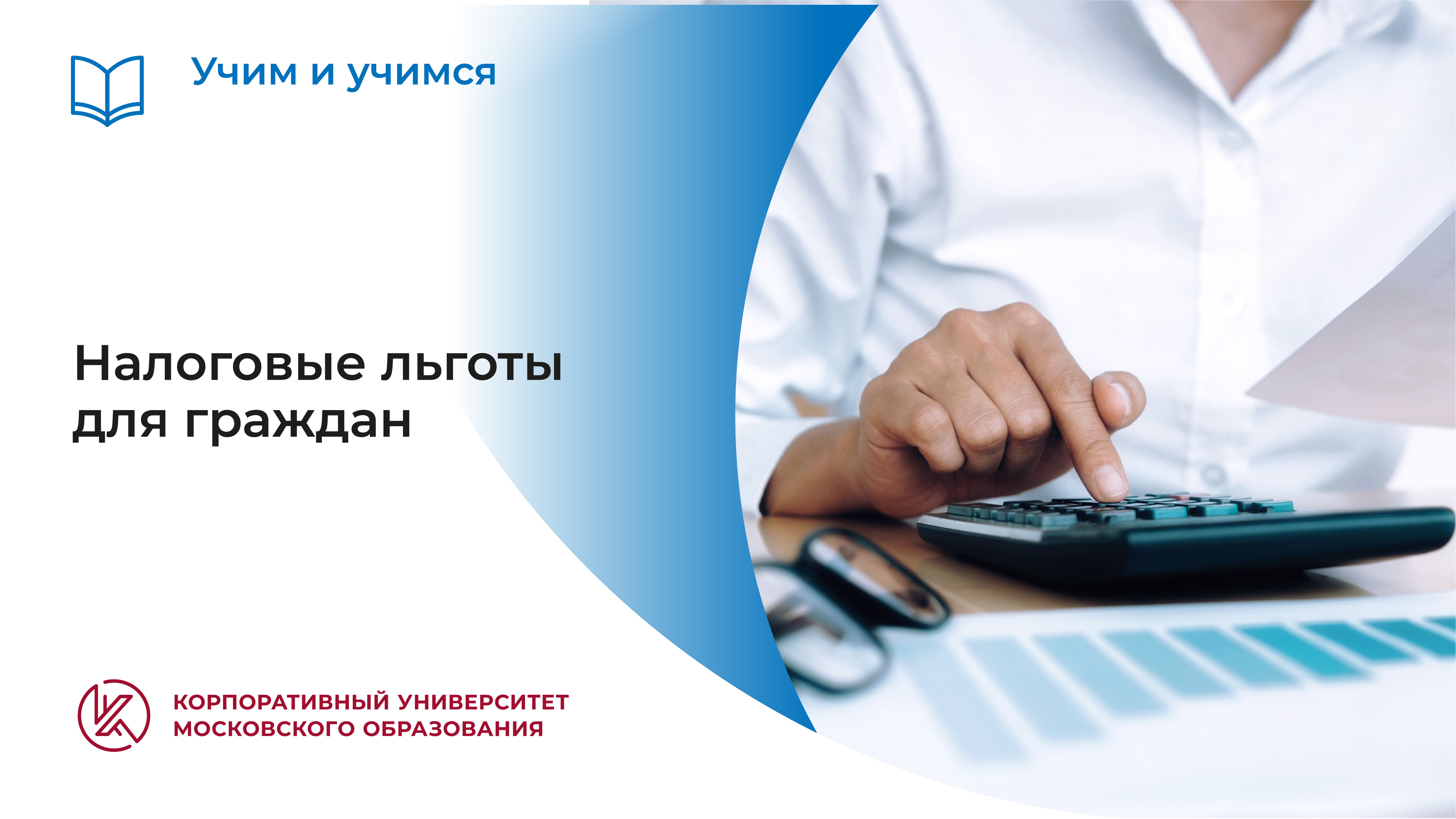 Учим и учимся

Налоговые льготы для граждан

КОРПОРАТИВНЫЙ УНИВЕРСИТЕТ МОСКОВСКОГО ОБРАЗОВАНИЯ